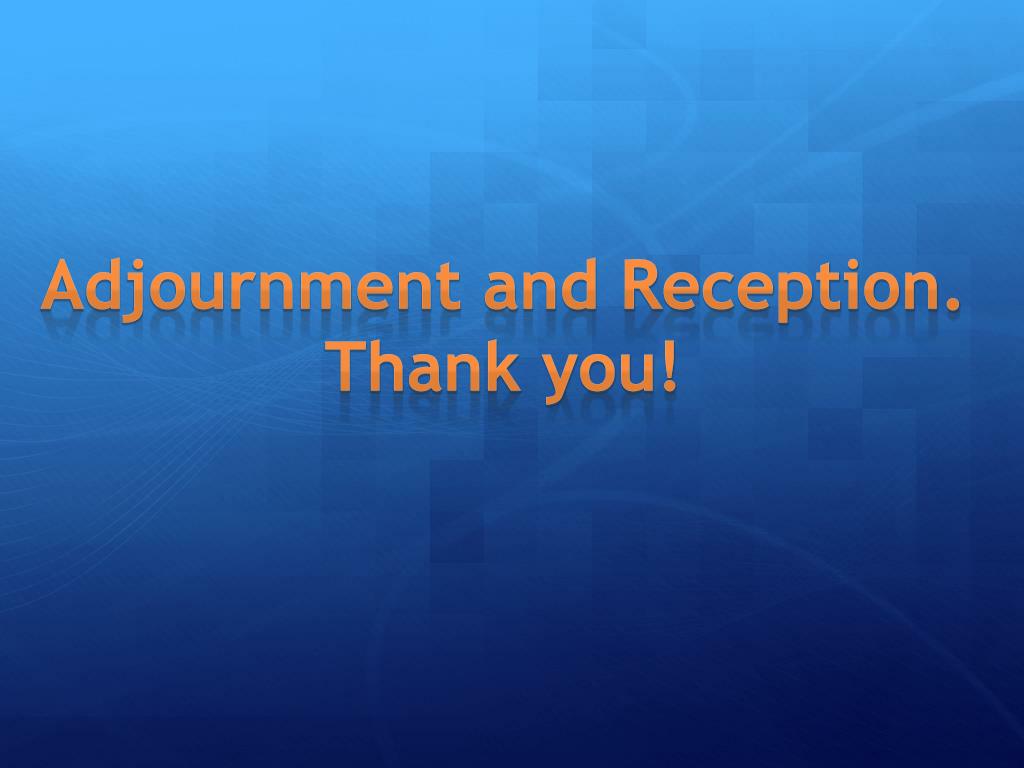 Adjournment and Reception.
Thank you!